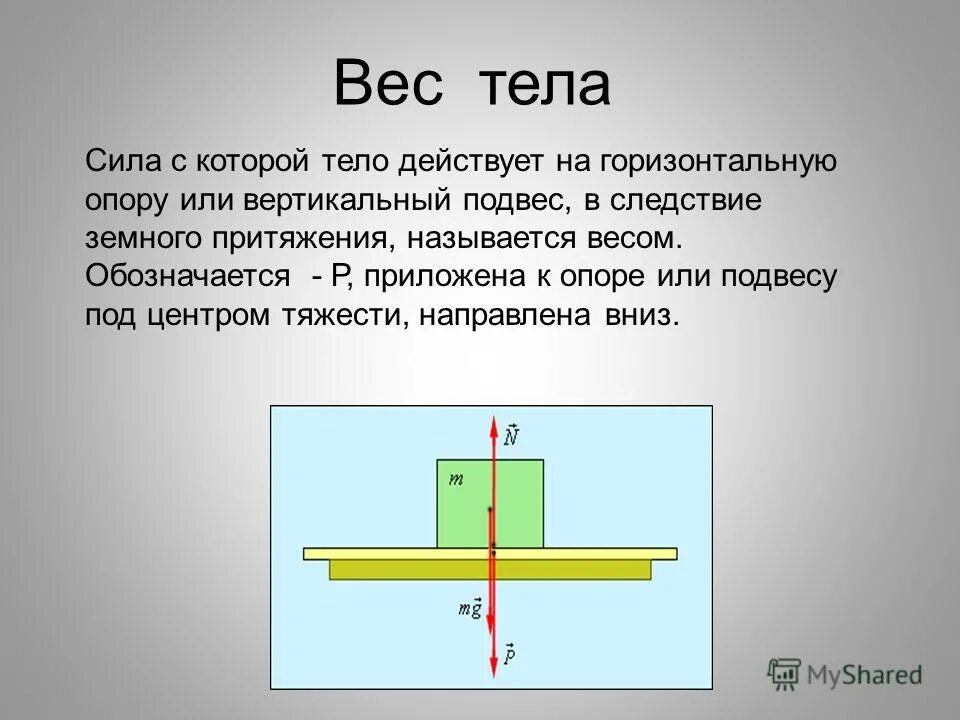 Вес тела

Сила с которой тело действует на горизонтальную опору или вертикальный подвес, в следствие земного притяжения, называется весом. Обозначается - Р, приложена к опоре или подвесу под центром тяжести, направлена вниз.

$\vec{N}$

$m$

$m\vec{g}$

$\vec{P}$

MyShared